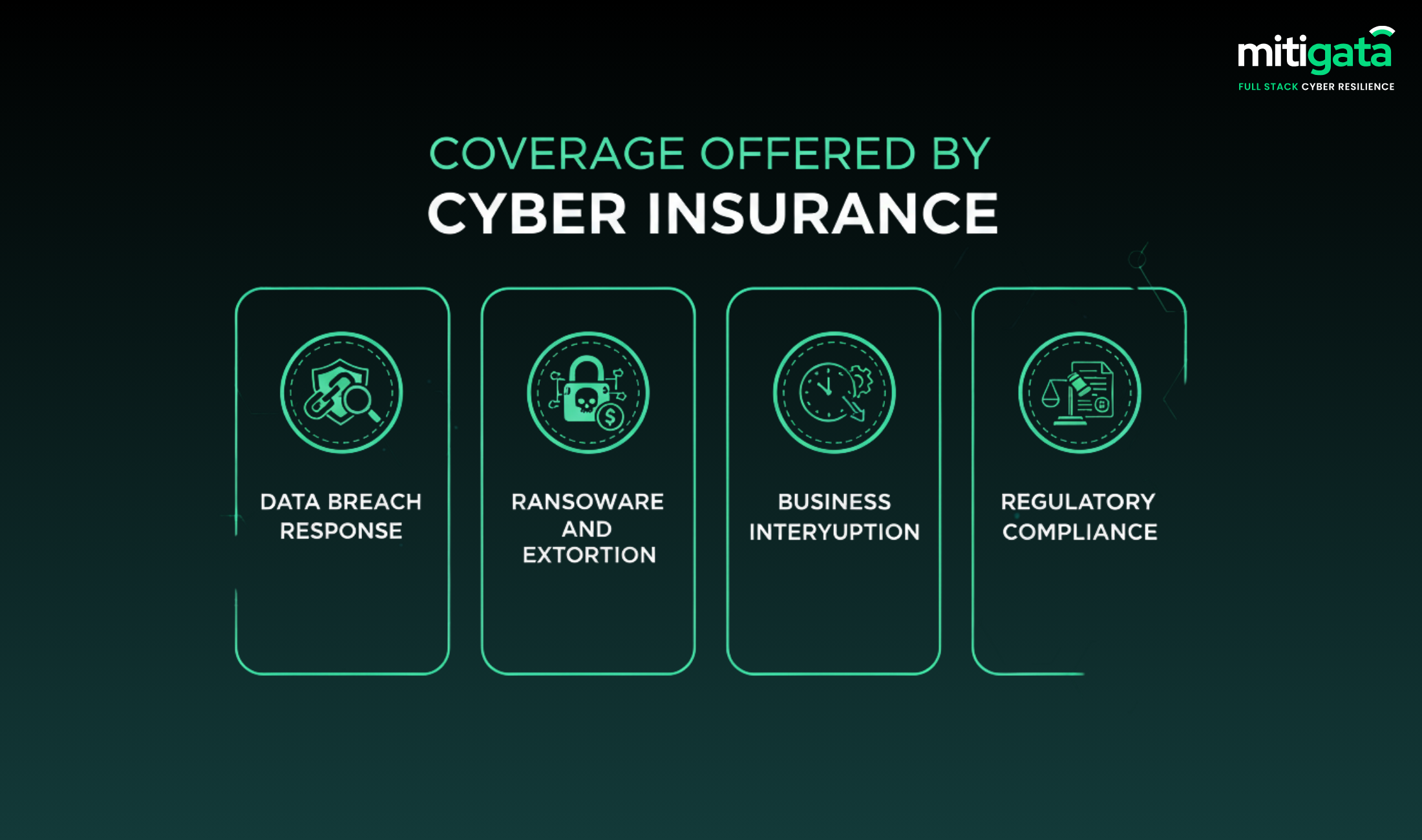 mitigata
FULL STACK CYBER RESILIENCE

COVERAGE OFFERED BY
CYBER INSURANCE

DATA BREACH RESPONSE

RANSOWARE AND EXTORTION

BUSINESS INTERYUPTION

REGULATORY COMPLIANCE